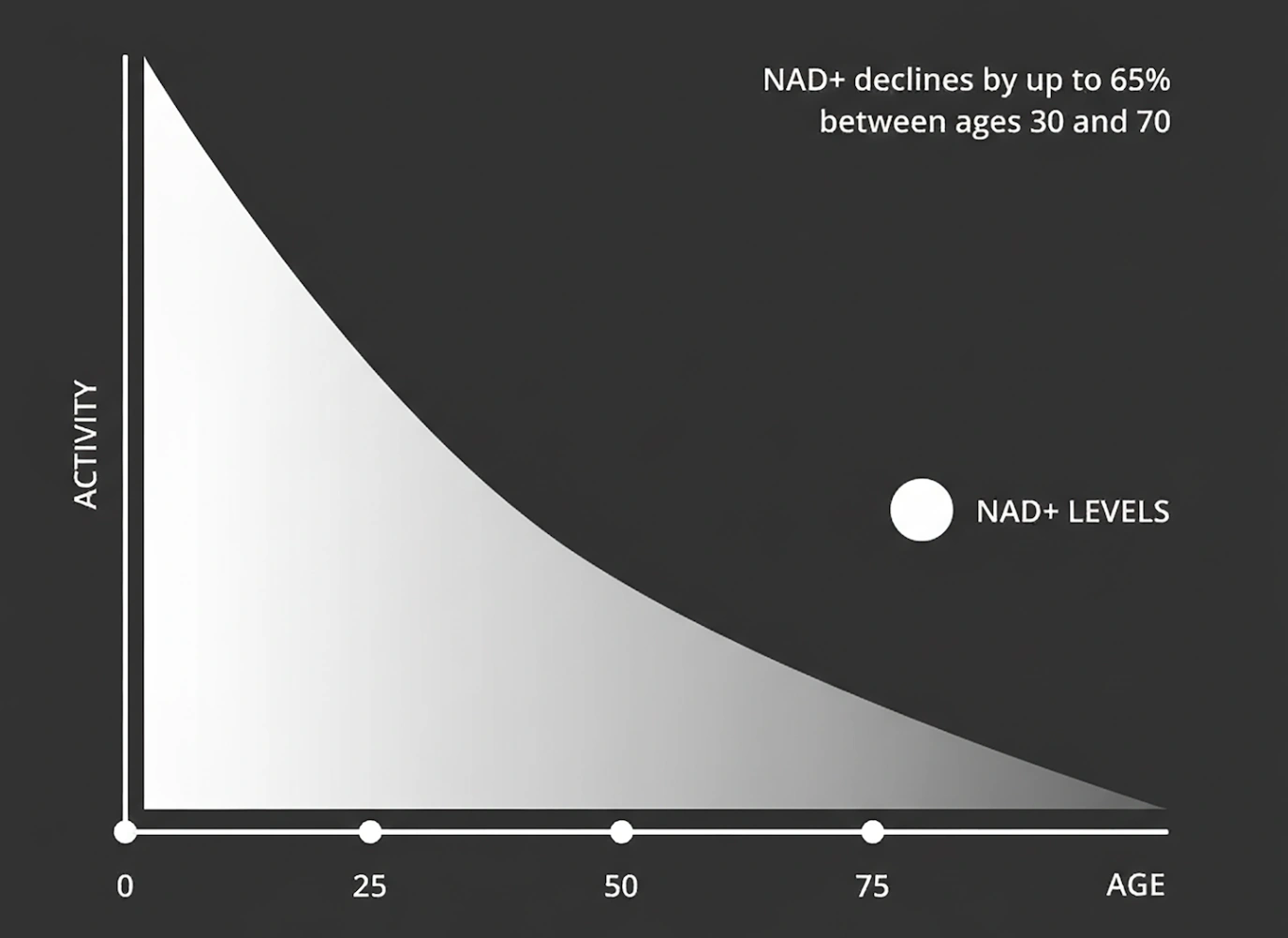 NAD+ declines by up to 65% between ages 30 and 70

ACTIVITY

NAD+ LEVELS

0
25
50
75
AGE